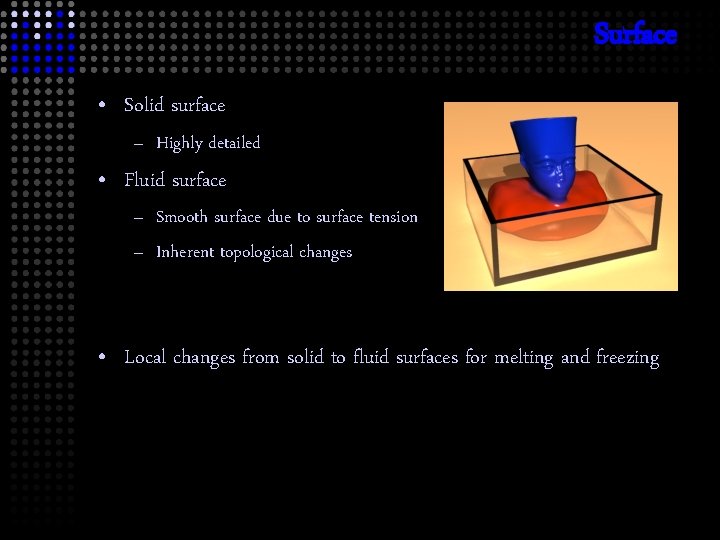 Surface

• Solid surface
 – Highly detailed
• Fluid surface
 – Smooth surface due to surface tension
 – Inherent topological changes

• Local changes from solid to fluid surfaces for melting and freezing